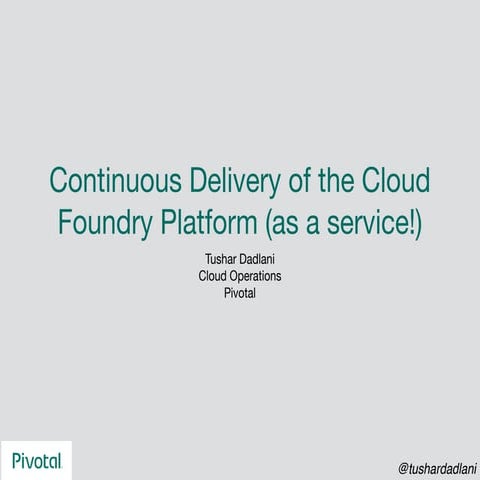 Continuous Delivery of the Cloud Foundry Platform (as a service!)

Tushar Dadlani
Cloud Operations
Pivotal

Pivotal

@tushardadlani